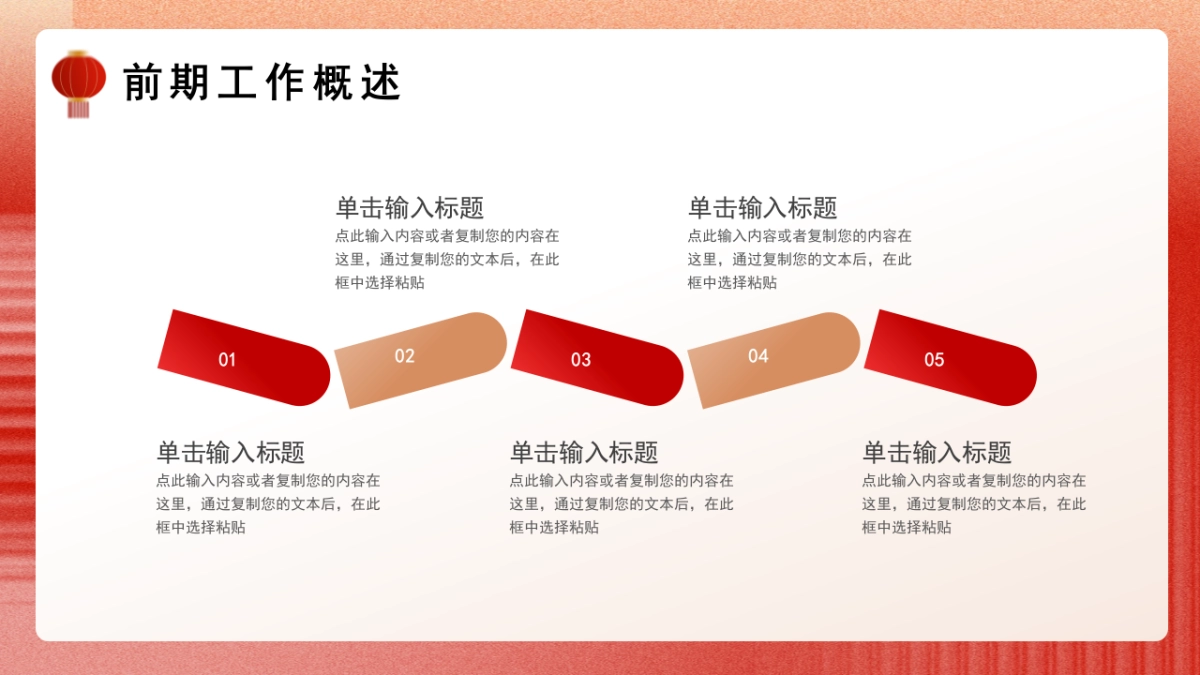 前期工作概述

单击输入标题
点此输入内容或者复制您的内容在这里，通过复制您的文本后，在此框中选择粘贴

单击输入标题
点此输入内容或者复制您的内容在这里，通过复制您的文本后，在此框中选择粘贴

01

02

03

04

05

单击输入标题
点此输入内容或者复制您的内容在这里，通过复制您的文本后，在此框中选择粘贴

单击输入标题
点此输入内容或者复制您的内容在这里，通过复制您的文本后，在此框中选择粘贴

单击输入标题
点此输入内容或者复制您的内容在这里，通过复制您的文本后，在此框中选择粘贴